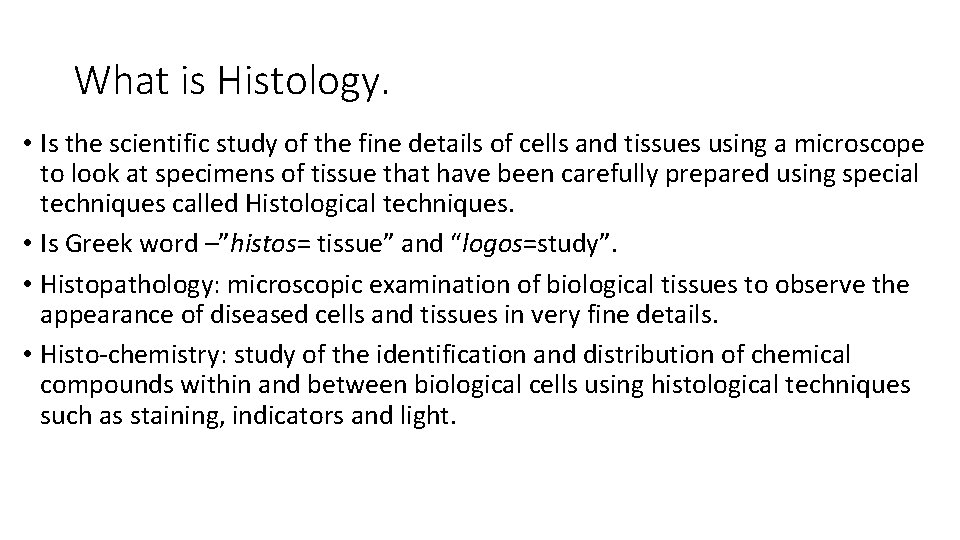 What is Histology.

• Is the scientific study of the fine details of cells and tissues using a microscope to look at specimens of tissue that have been carefully prepared using special techniques called Histological techniques.

• Is Greek word –”histos= tissue” and “logos=study”.

• Histopathology: microscopic examination of biological tissues to observe the appearance of diseased cells and tissues in very fine details.

• Histo-chemistry: study of the identification and distribution of chemical compounds within and between biological cells using histological techniques such as staining, indicators and light.